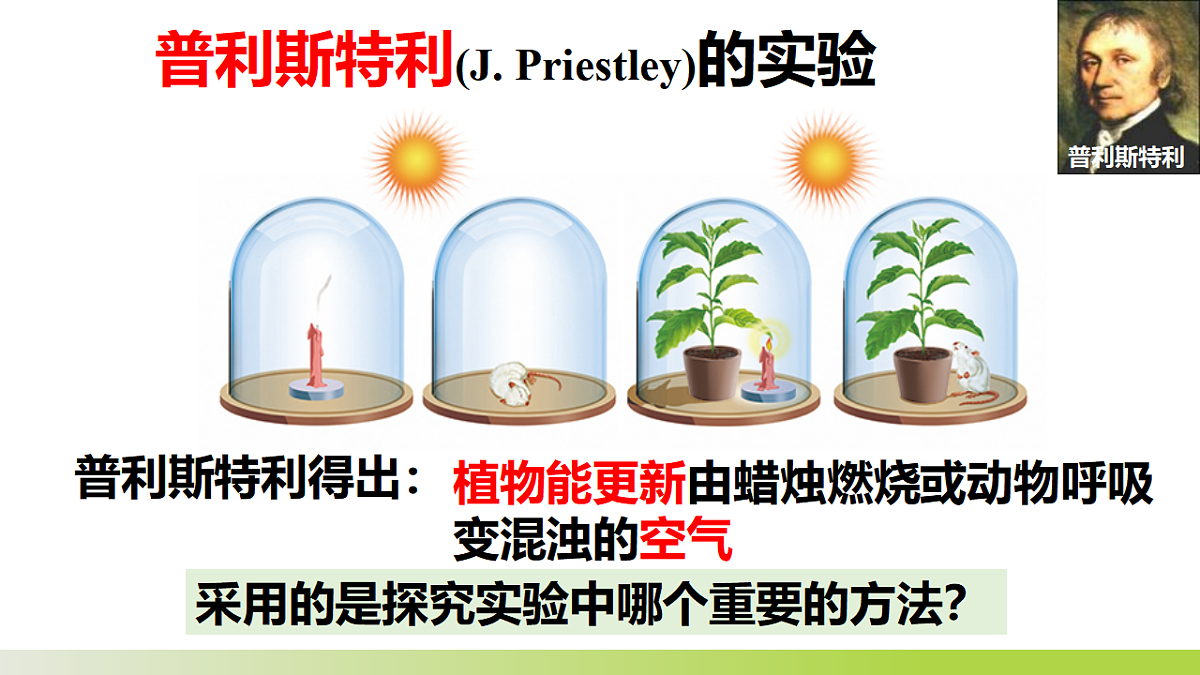 普利斯特利(J. Priestley)的实验

普利斯特利

普利斯特利得出：植物能更新由蜡烛燃烧或动物呼吸变混浊的空气

采用的是探究实验中哪个重要的方法？